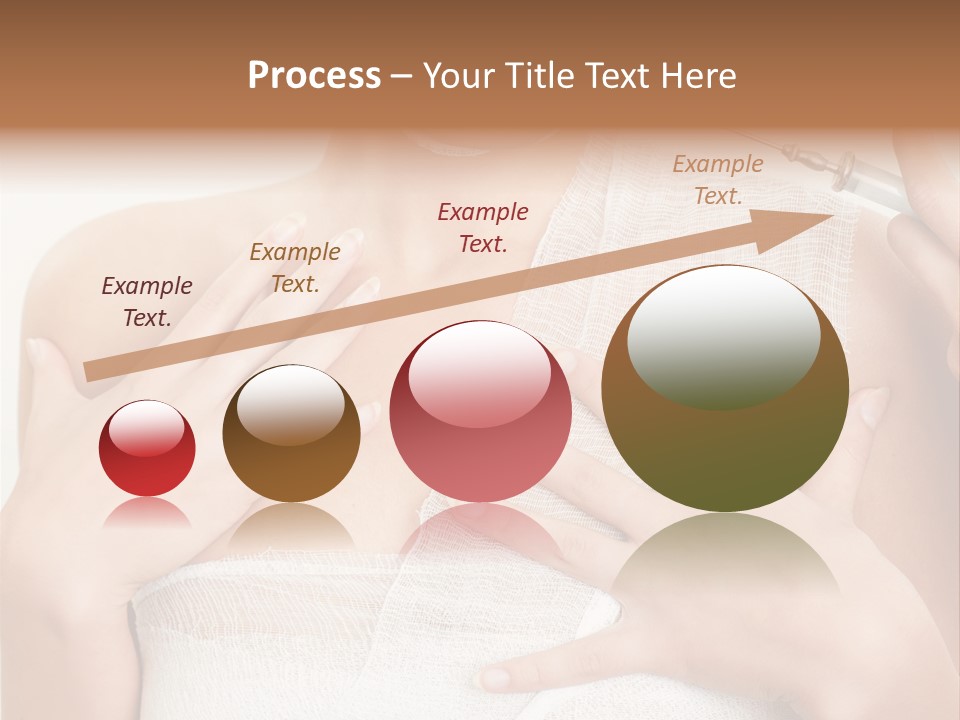 Process – Your Title Text Here

Example Text.

Example Text.

Example Text.

Example Text.